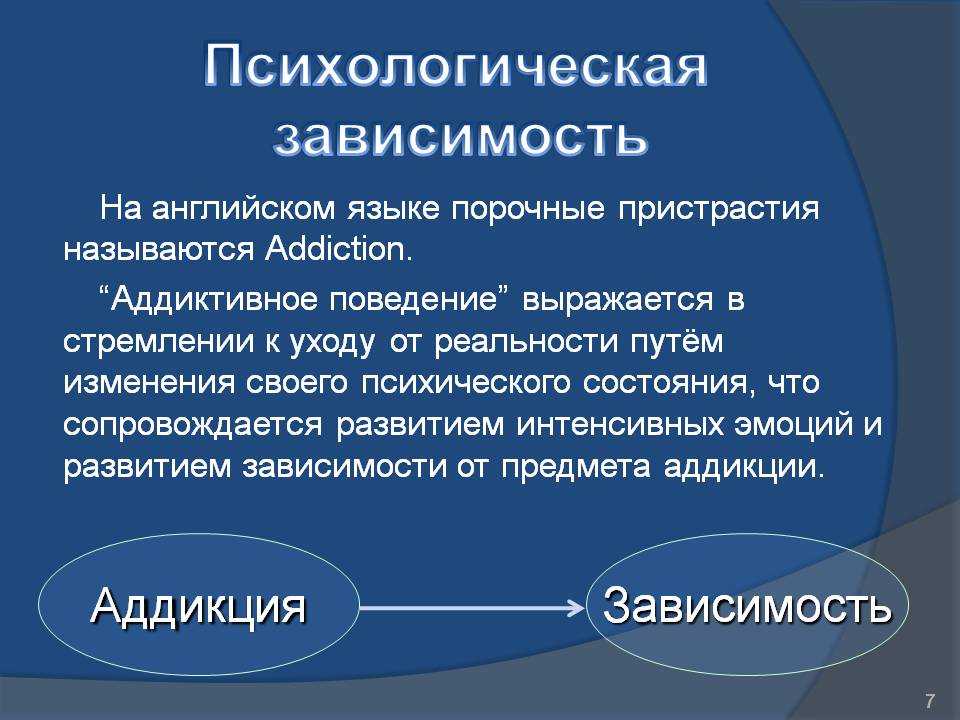 Психологическая зависимость

На английском языке порочные пристрастия называются Addiction.

“Аддиктивное поведение” выражается в стремлении к уходу от реальности путём изменения своего психического состояния, что сопровождается развитием интенсивных эмоций и развитием зависимости от предмета аддикции.

Аддикция

Зависимость

7